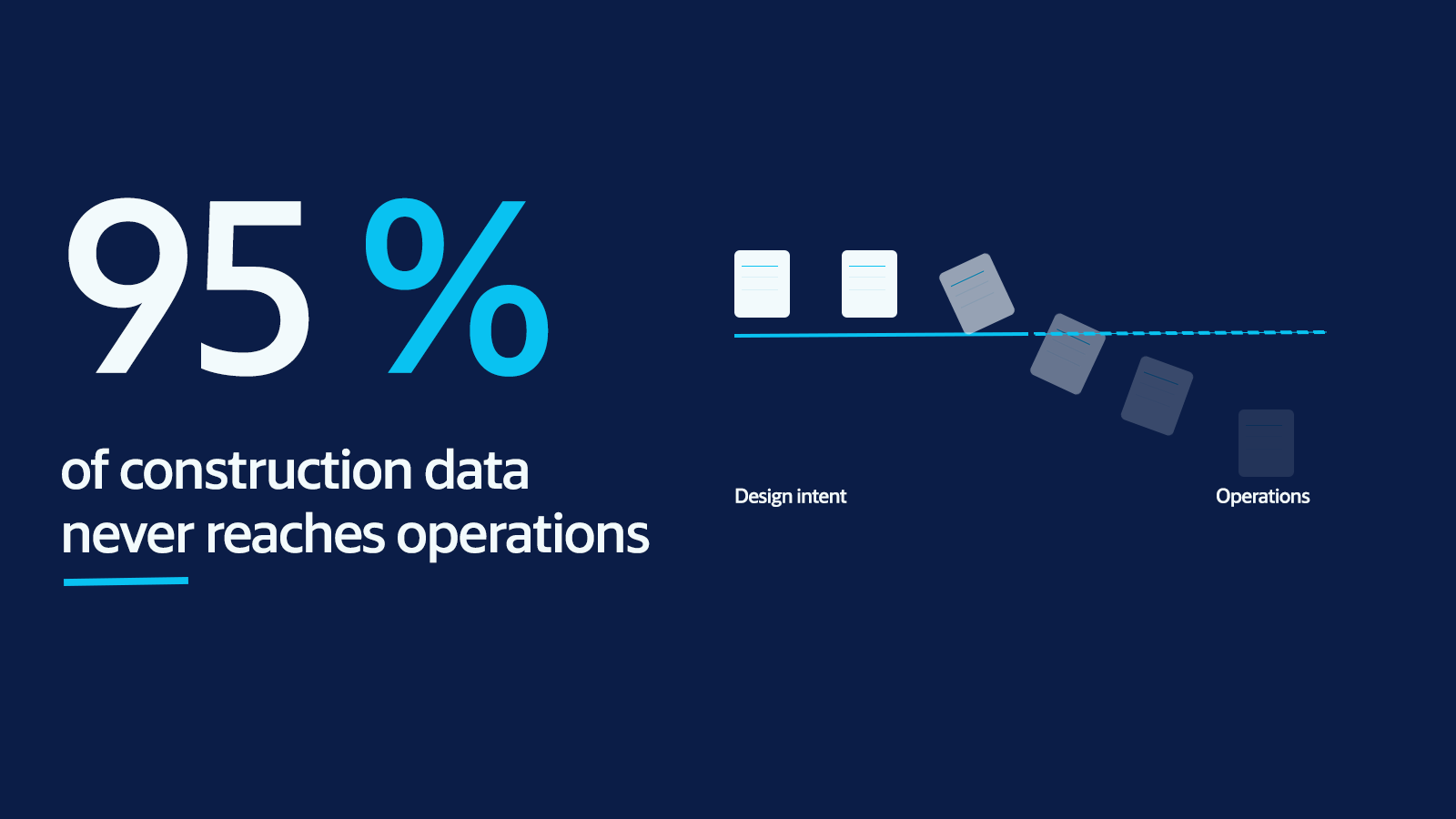 95 %

of construction data never reaches operations

Design intent

Operations